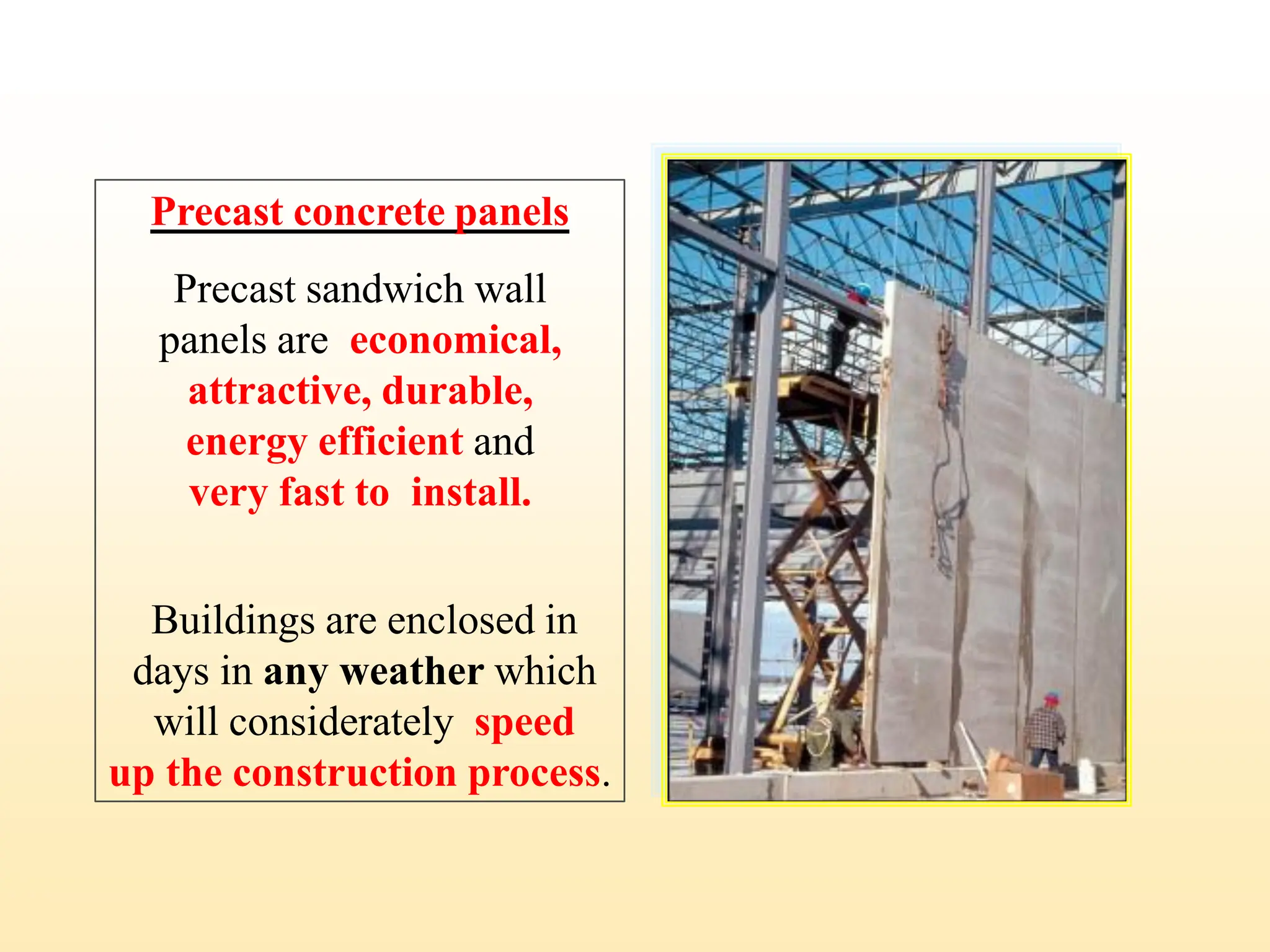 Precast concrete panels

Precast sandwich wall panels are economical, attractive, durable, energy efficient and very fast to install.

Buildings are enclosed in days in any weather which will considerately speed up the construction process.